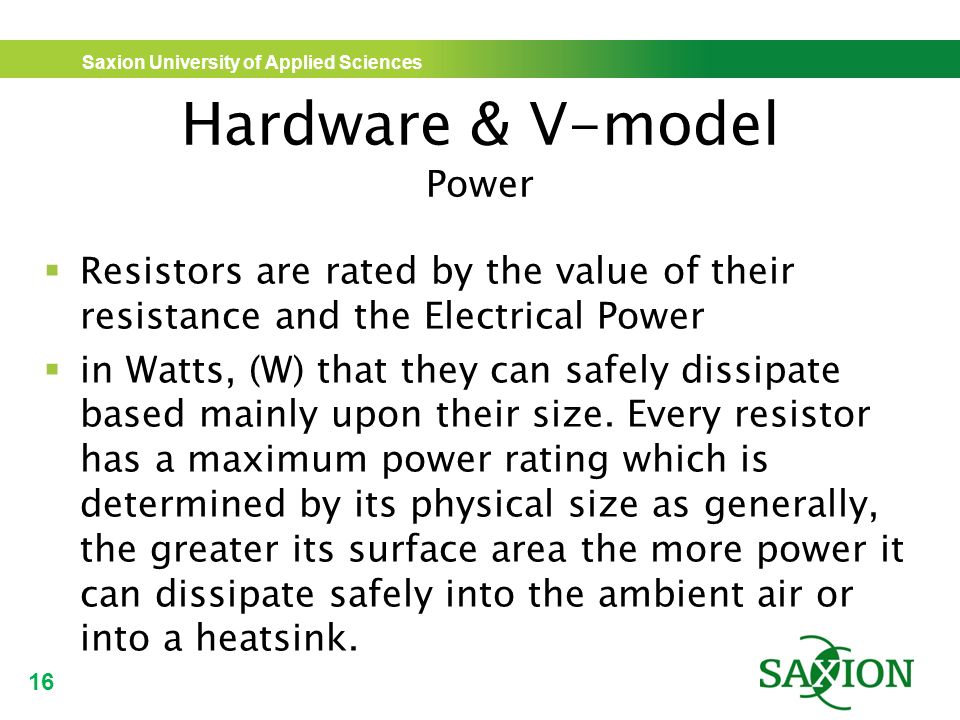 Saxion University of Applied Sciences

Hardware & V-model
Power

▪ Resistors are rated by the value of their resistance and the Electrical Power

▪ in Watts, (W) that they can safely dissipate based mainly upon their size. Every resistor has a maximum power rating which is determined by its physical size as generally, the greater its surface area the more power it can dissipate safely into the ambient air or into a heatsink.

16

SAXION